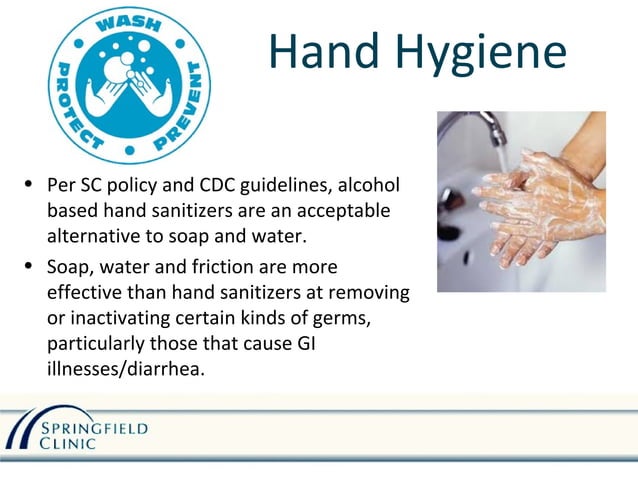 WASH
PROTECT
PREVENT

Hand Hygiene

• Per SC policy and CDC guidelines, alcohol based hand sanitizers are an acceptable alternative to soap and water.
• Soap, water and friction are more effective than hand sanitizers at removing or inactivating certain kinds of germs, particularly those that cause GI illnesses/diarrhea.

SPRINGFIELD
CLINIC